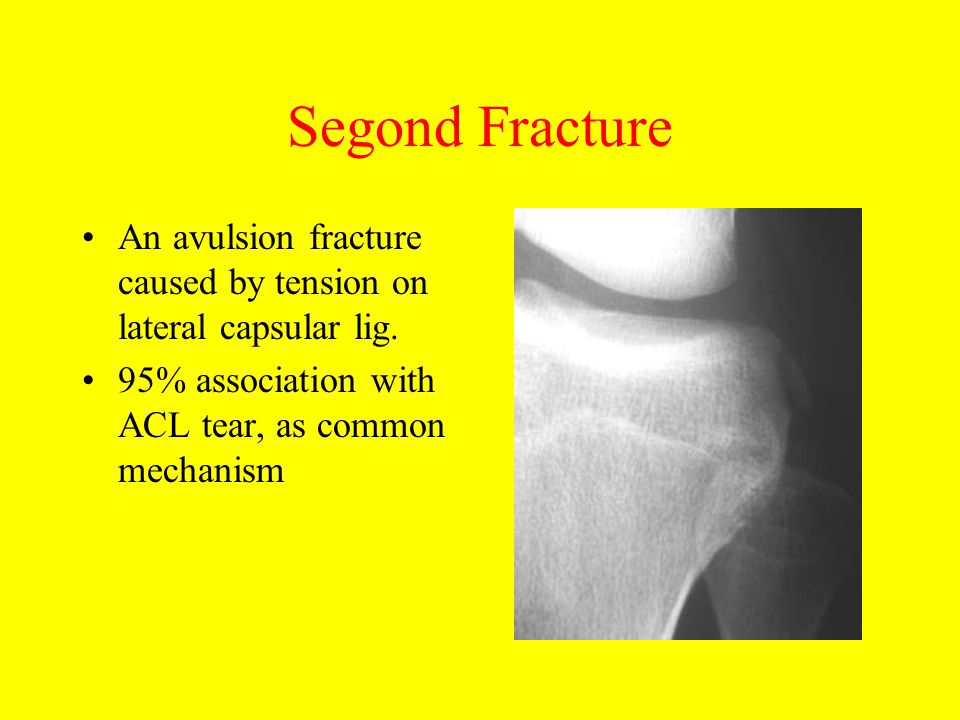 Segond Fracture

• An avulsion fracture caused by tension on lateral capsular lig.
• 95% association with ACL tear, as common mechanism